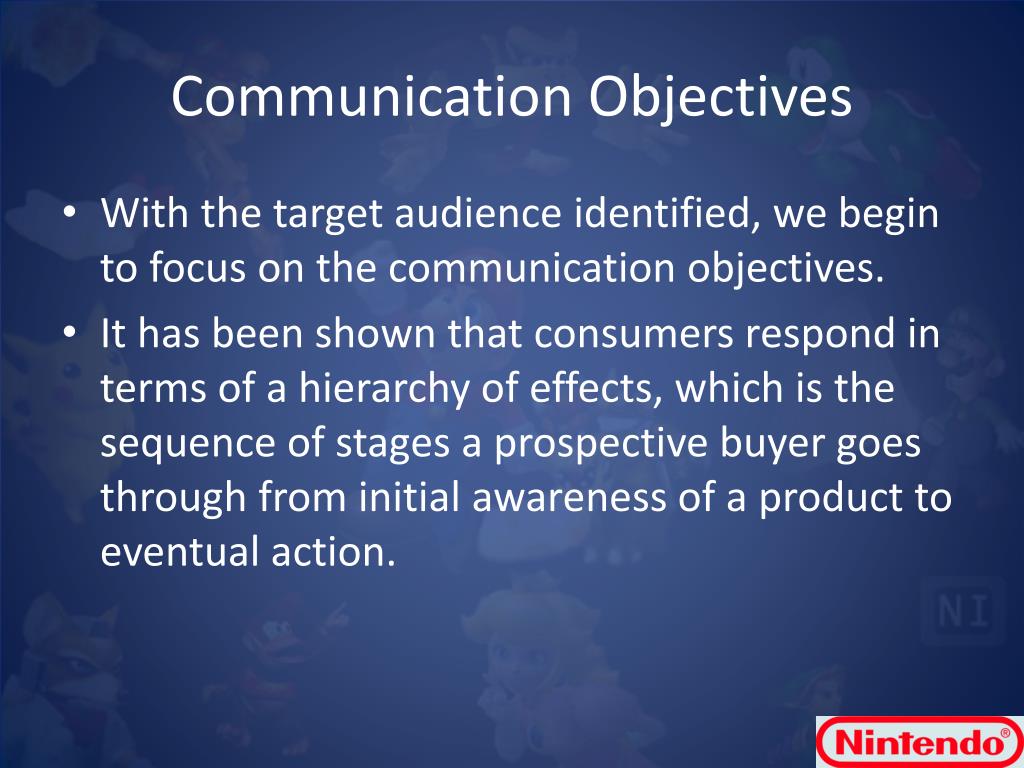 Communication Objectives

• With the target audience identified, we begin to focus on the communication objectives.
• It has been shown that consumers respond in terms of a hierarchy of effects, which is the sequence of stages a prospective buyer goes through from initial awareness of a product to eventual action.

NI

Nintendo®